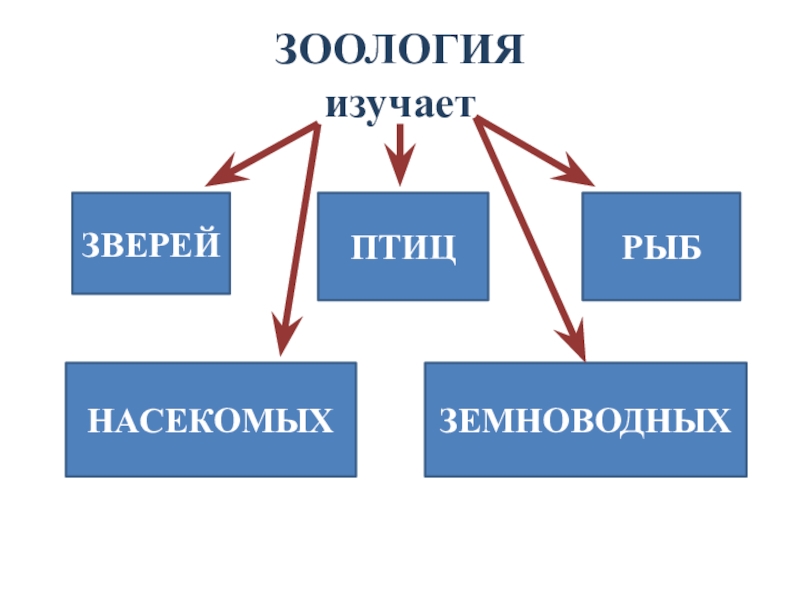 ЗООЛОГИЯ
изучает

ЗВЕРЕЙ

ПТИЦ

РЫБ

НАСЕКОМЫХ

ЗЕМНОВОДНЫХ